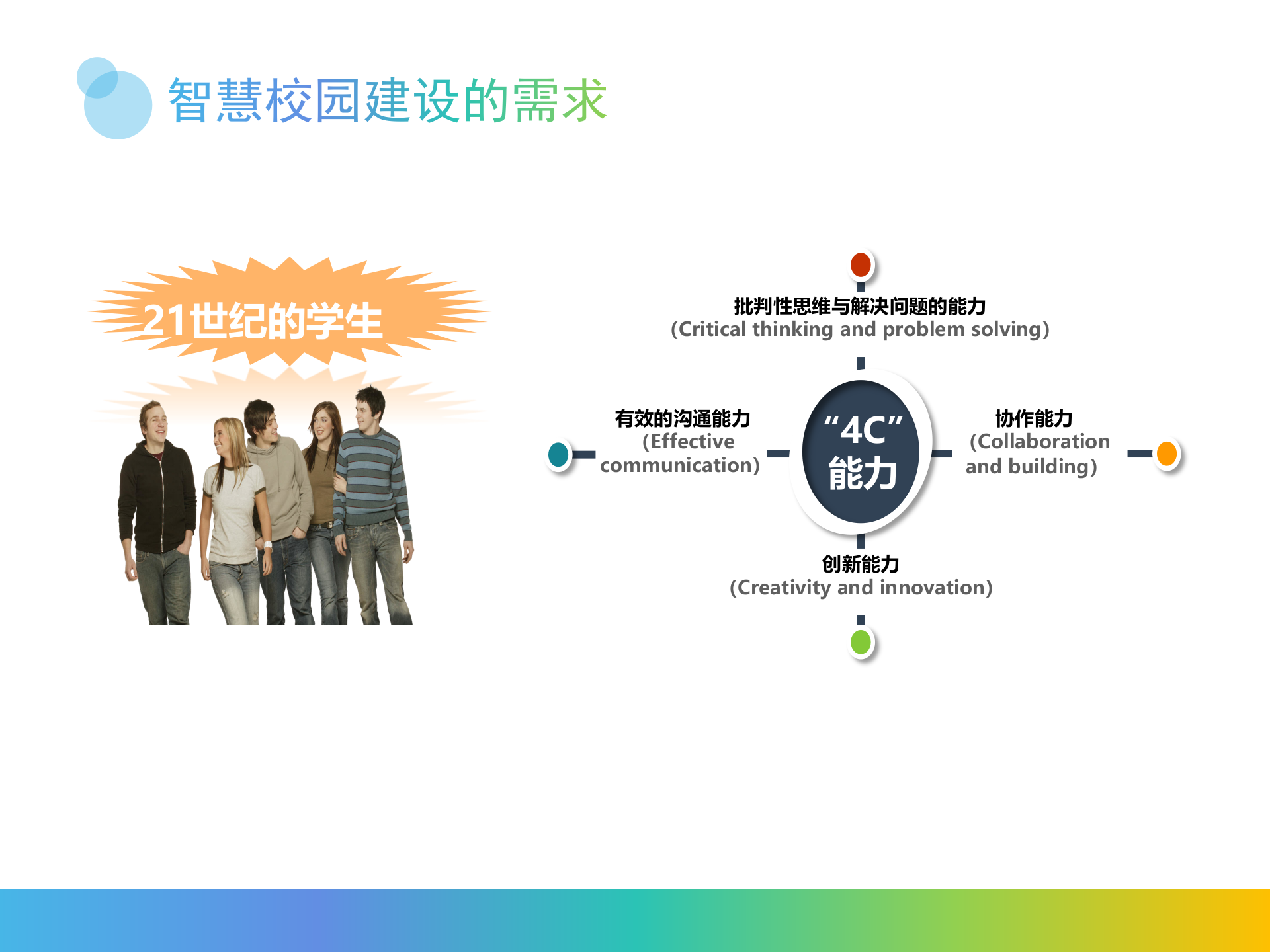 智慧校园建设的需求

21世纪的学生

批判性思维与解决问题的能力
(Critical thinking and problem solving)

有效的沟通能力
(Effective communication)

"4C"
能力

协作能力
(Collaboration and building)

创新能力
(Creativity and innovation)